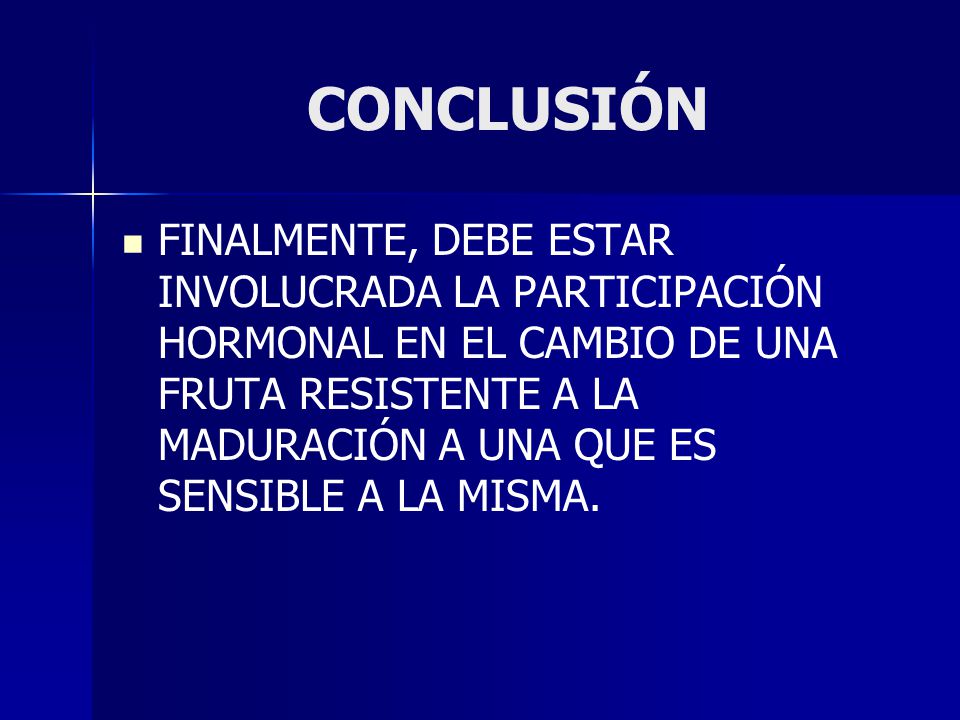 CONCLUSIÓN

FINALMENTE, DEBE ESTAR INVOLUCRADA LA PARTICIPACIÓN HORMONAL EN EL CAMBIO DE UNA FRUTA RESISTENTE A LA MADURACIÓN A UNA QUE ES SENSIBLE A LA MISMA.